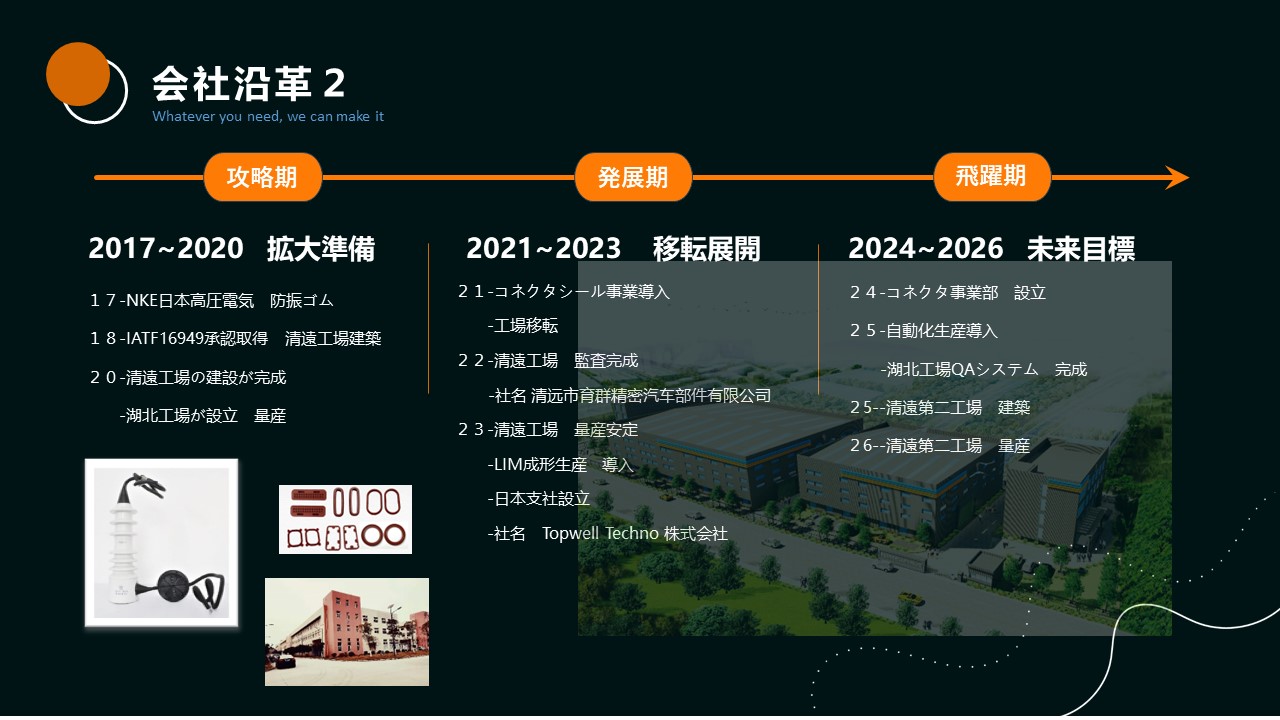 会社沿革 2
Whatever you need, we can make it

攻略期
発展期
飛躍期

2017~2020　拡大準備

１７-NKE日本高圧電気　防振ゴム

１８-IATF16949承認取得　清遠工場建築

２０-清遠工場の建設が完成

-湖北工場が設立　量産

2021~2023　移転展開

２１-コネクタシール事業導入

-工場移転

２２-清遠工場　監査完成

-社名 清远市育群精密汽车部件有限公司

２３-清遠工場　量産安定

-LIM成形生産　導入

-日本支社設立

-社名　Topwell Techno 株式会社

2024~2026　未来目標

２４-コネクタ事業部　設立

２５-自動化生産導入

-湖北工場QAシステム　完成

25--清遠第二工場　建築

26--清遠第二工場　量産